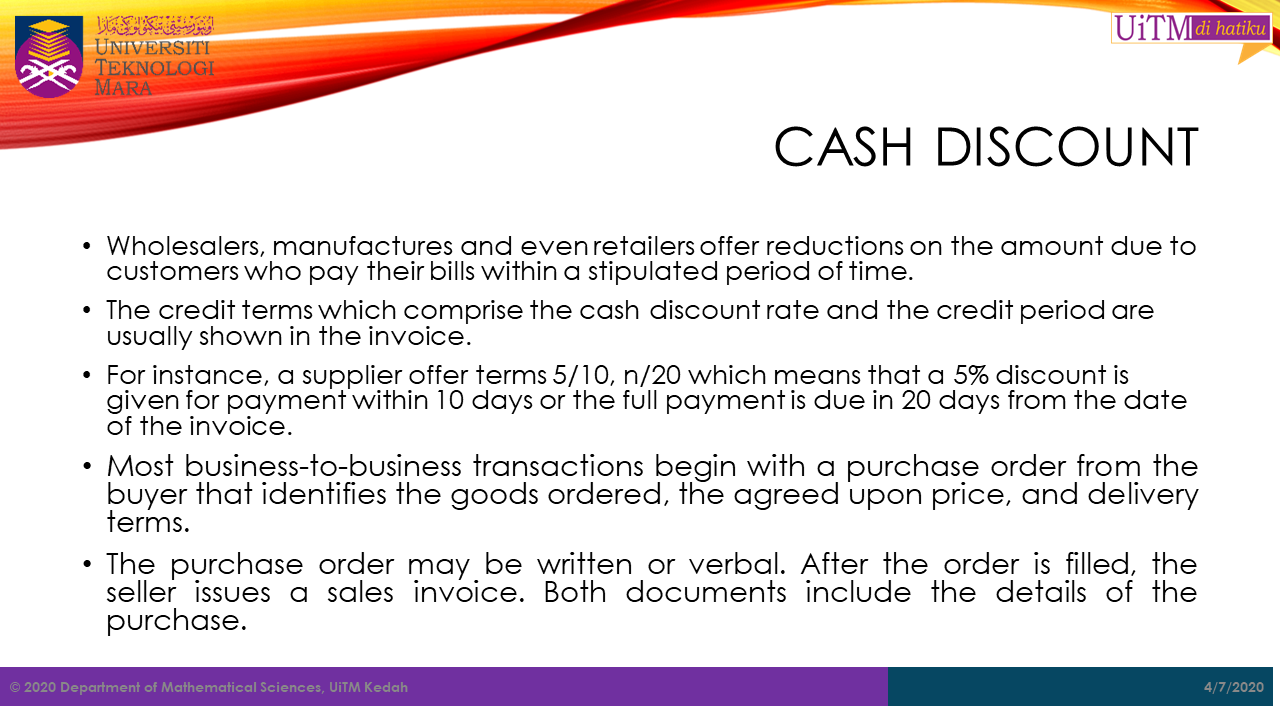 UNIVERSITI TEKNOLOGI MARA

UiTM di hatiku

CASH DISCOUNT

• Wholesalers, manufactures and even retailers offer reductions on the amount due to customers who pay their bills within a stipulated period of time.

• The credit terms which comprise the cash discount rate and the credit period are usually shown in the invoice.

• For instance, a supplier offer terms 5/10, n/20 which means that a 5% discount is given for payment within 10 days or the full payment is due in 20 days from the date of the invoice.

• Most business-to-business transactions begin with a purchase order from the buyer that identifies the goods ordered, the agreed upon price, and delivery terms.

• The purchase order may be written or verbal. After the order is filled, the seller issues a sales invoice. Both documents include the details of the purchase.

© 2020 Department of Mathematical Sciences, UiTM Kedah

4/7/2020